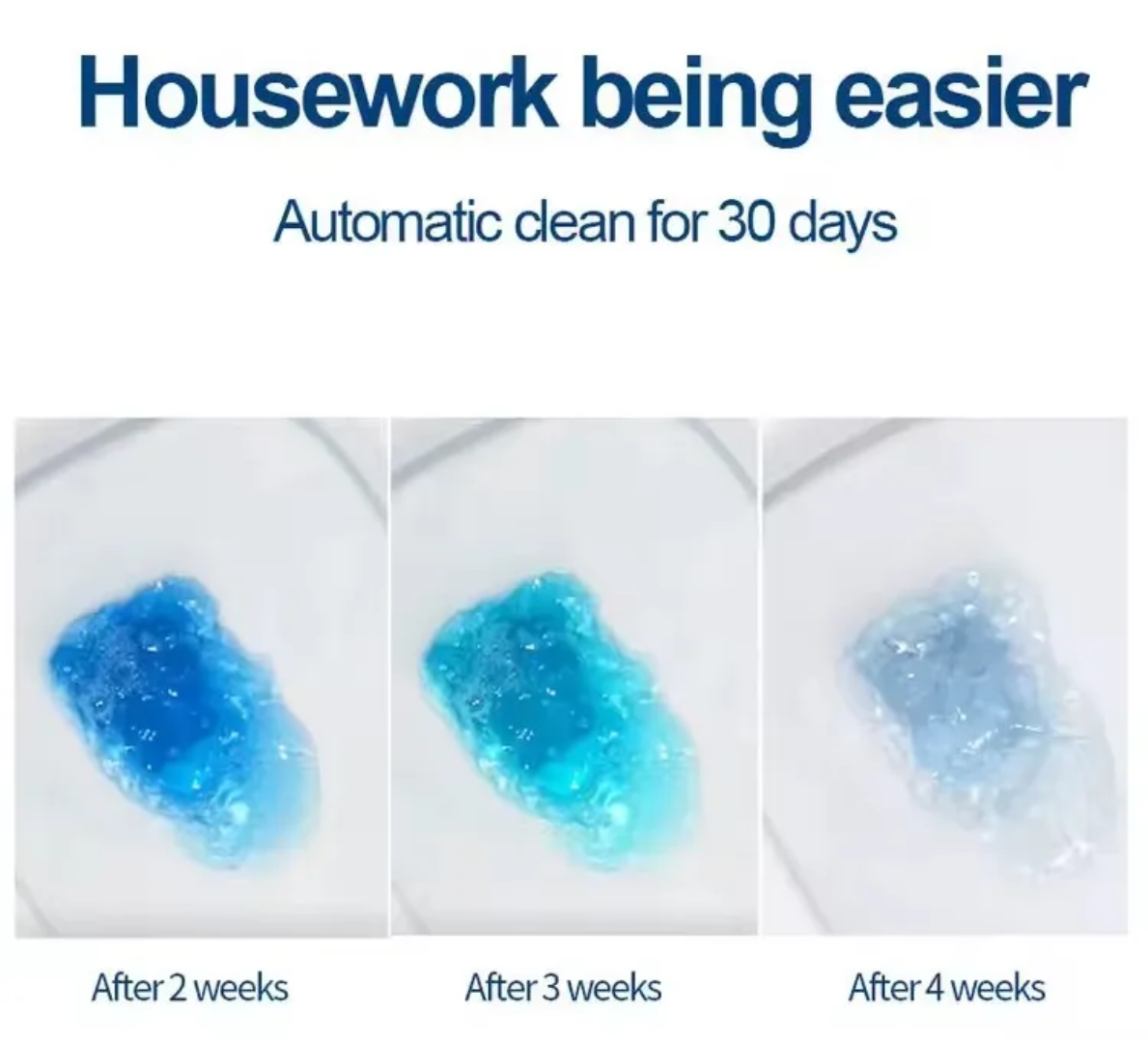 Housework being easier

Automatic clean for 30 days

After 2 weeks

After 3 weeks

After 4 weeks